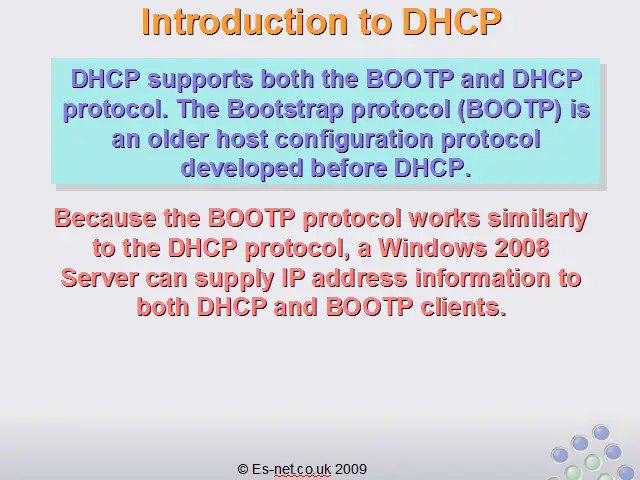 Introduction to DHCP

DHCP supports both the BOOTP and DHCP protocol. The Bootstrap protocol (BOOTP) is an older host configuration protocol developed before DHCP.

Because the BOOTP protocol works similarly to the DHCP protocol, a Windows 2008 Server can supply IP address information to both DHCP and BOOTP clients.

© Es-net.co.uk 2009